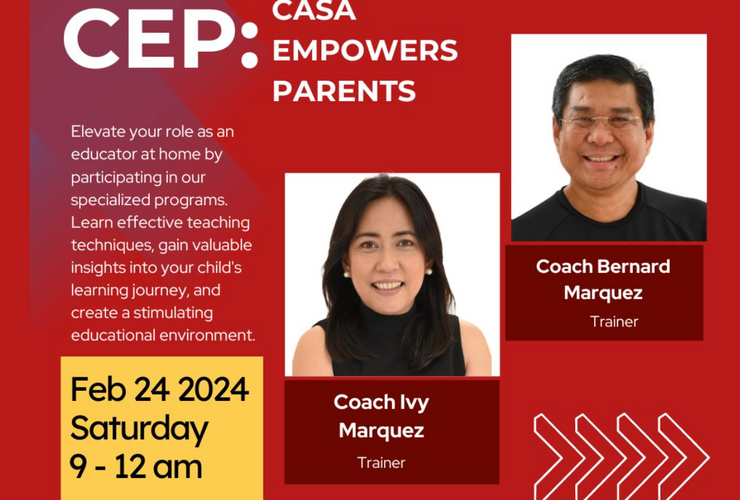 CEP: CASA EMPOWERS PARENTS

Elevate your role as an educator at home by participating in our specialized programs. Learn effective teaching techniques, gain valuable insights into your child's learning journey, and create a stimulating educational environment.

Feb 24 2024
Saturday
9 - 12 am

Coach Ivy Marquez
Trainer

Coach Bernard Marquez
Trainer